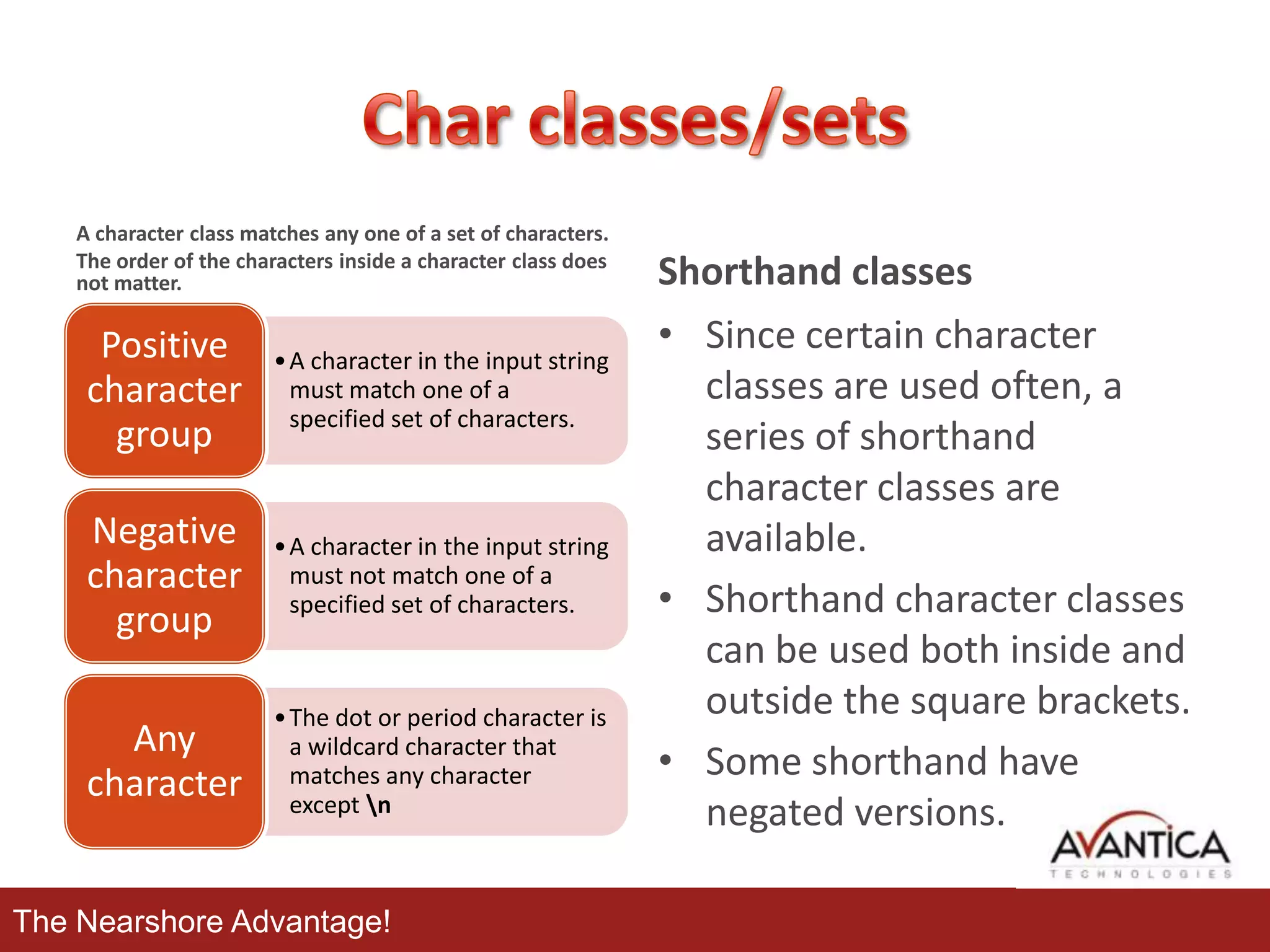 Char classes/sets

A character class matches any one of a set of characters. The order of the characters inside a character class does not matter.

Positive character group

• A character in the input string must match one of a specified set of characters.

Negative character group

• A character in the input string must not match one of a specified set of characters.

Any character

• The dot or period character is a wildcard character that matches any character except \n

Shorthand classes

• Since certain character classes are used often, a series of shorthand character classes are available.
• Shorthand character classes can be used both inside and outside the square brackets.
• Some shorthand have negated versions.

AVANTICA
TECHNOLOGIES

The Nearshore Advantage!